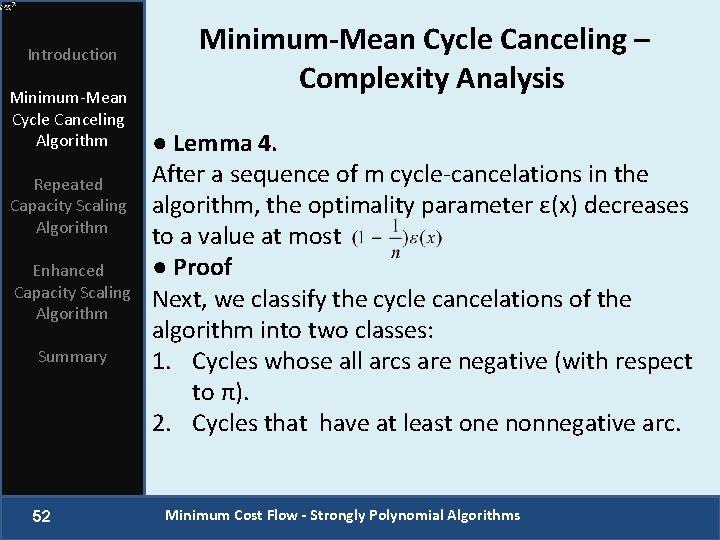 Introduction

Minimum-Mean Cycle Canceling Algorithm

Repeated Capacity Scaling Algorithm

Enhanced Capacity Scaling Algorithm

Summary

Minimum-Mean Cycle Canceling – Complexity Analysis

● Lemma 4.
After a sequence of m cycle-cancelations in the algorithm, the optimality parameter ε(x) decreases to a value at most $(1-\frac{1}{n})\varepsilon(x)$

● Proof
Next, we classify the cycle cancelations of the algorithm into two classes:
1. Cycles whose all arcs are negative (with respect to π).
2. Cycles that have at least one nonnegative arc.

52

Minimum Cost Flow - Strongly Polynomial Algorithms